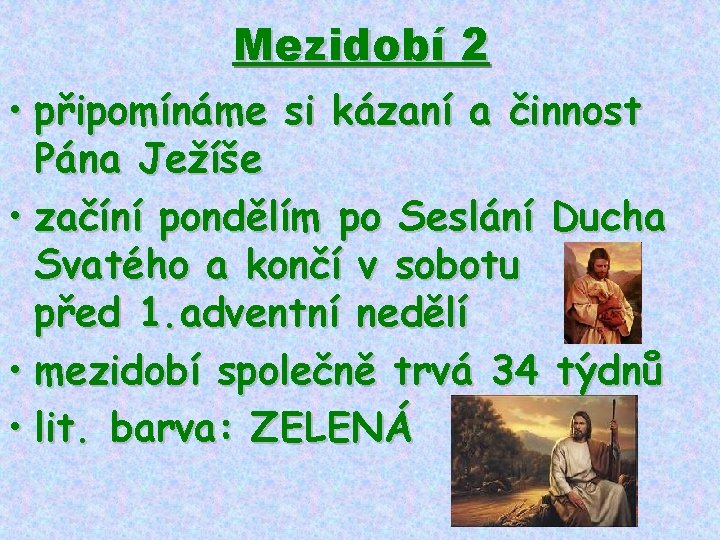 Mezidobí 2

• připomínáme si kázaní a činnost Pána Ježíše

• začíní pondělím po Seslání Ducha Svatého a končí v sobotu před 1.adventní nedělí

• mezidobí společně trvá 34 týdnů

• lit. barva: ZELENÁ